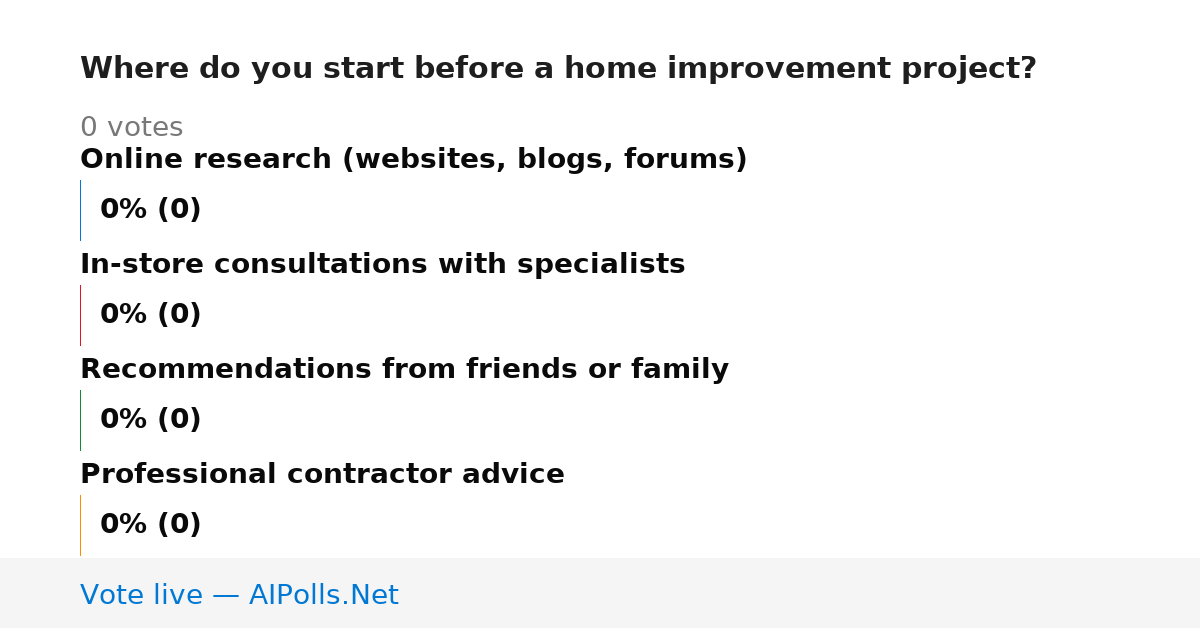 Where do you start before a home improvement project?

0 votes

Online research (websites, blogs, forums)

0% (0)

In-store consultations with specialists

0% (0)

Recommendations from friends or family

0% (0)

Professional contractor advice

0% (0)

Vote live — AIPolls.Net